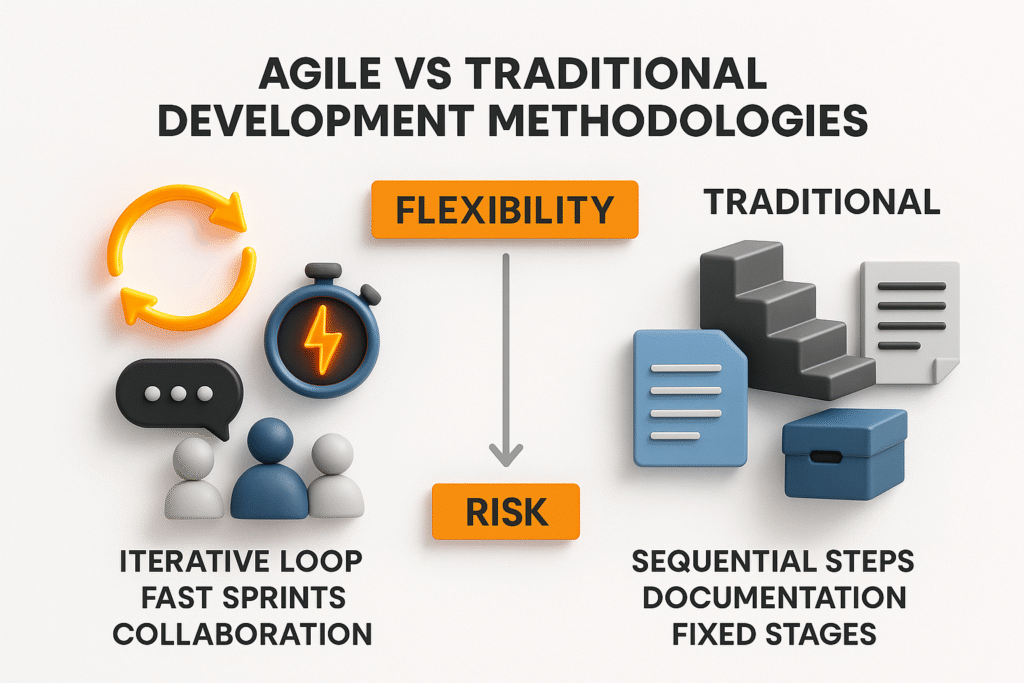 AGILE VS TRADITIONAL DEVELOPMENT METHODOLOGIES

FLEXIBILITY

TRADITIONAL

RISK

ITERATIVE LOOP
FAST SPRINTS
COLLABORATION

SEQUENTIAL STEPS
DOCUMENTATION
FIXED STAGES